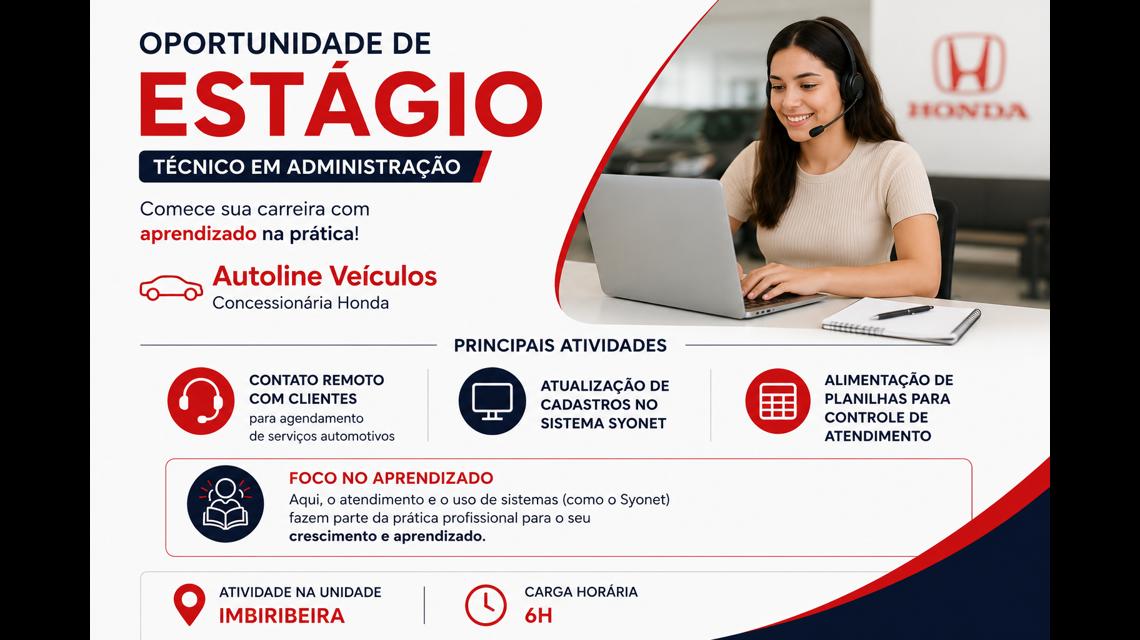 OPORTUNIDADE DE
ESTÁGIO
TÉCNICO EM ADMINISTRAÇÃO

Comece sua carreira com aprendizado na prática!

Autoline Veículos
Concessionária Honda

HONDA

PRINCIPAIS ATIVIDADES

CONTATO REMOTO COM CLIENTES
para agendamento de serviços automotivos

ATUALIZAÇÃO DE CADASTROS NO SISTEMA SYONET

ALIMENTAÇÃO DE PLANILHAS PARA CONTROLE DE ATENDIMENTO

FOCO NO APRENDIZADO
Aqui, o atendimento e o uso de sistemas (como o Syonet) fazem parte da prática profissional para o seu crescimento e aprendizado.

ATIVIDADE NA UNIDADE
IMBIRIBEIRA

CARGA HORÁRIA
6H